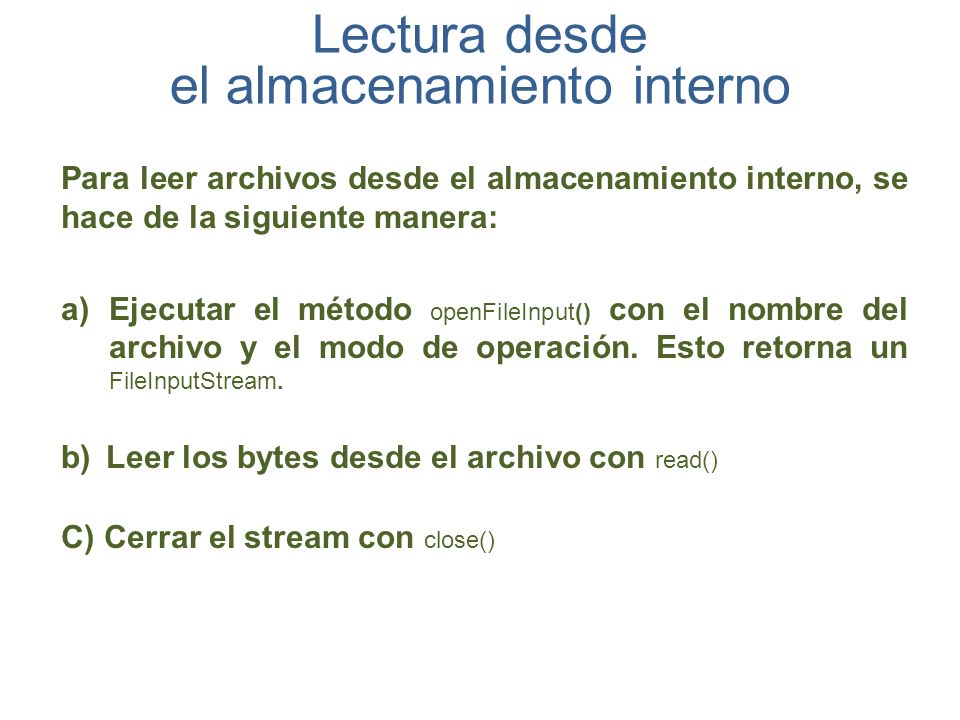 Lectura desde
el almacenamiento interno

Para leer archivos desde el almacenamiento interno, se hace de la siguiente manera:

a) Ejecutar el método openFileInput() con el nombre del archivo y el modo de operación. Esto retorna un FileInputStream.

b) Leer los bytes desde el archivo con read()

C) Cerrar el stream con close()